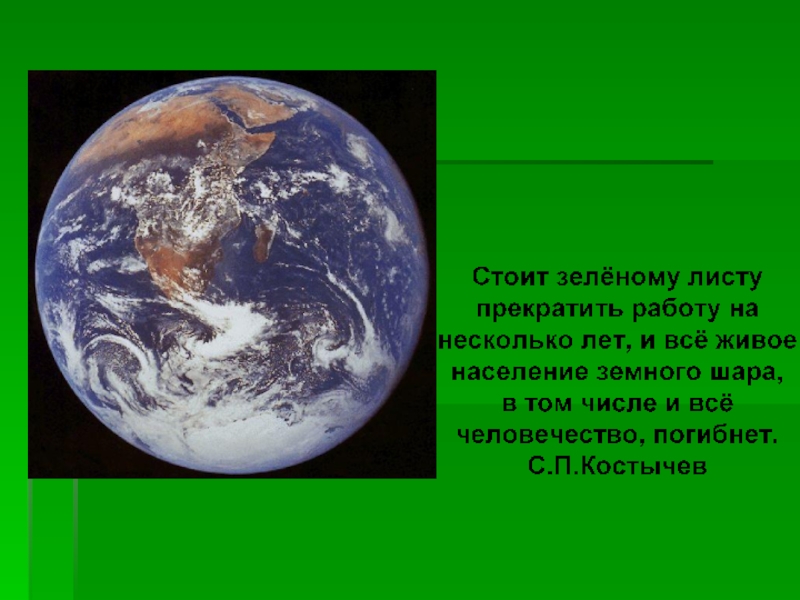 Стоит зелёному листу прекратить работу на несколько лет, и всё живое население земного шара, в том числе и всё человечество, погибнет.
С.П.Костычев